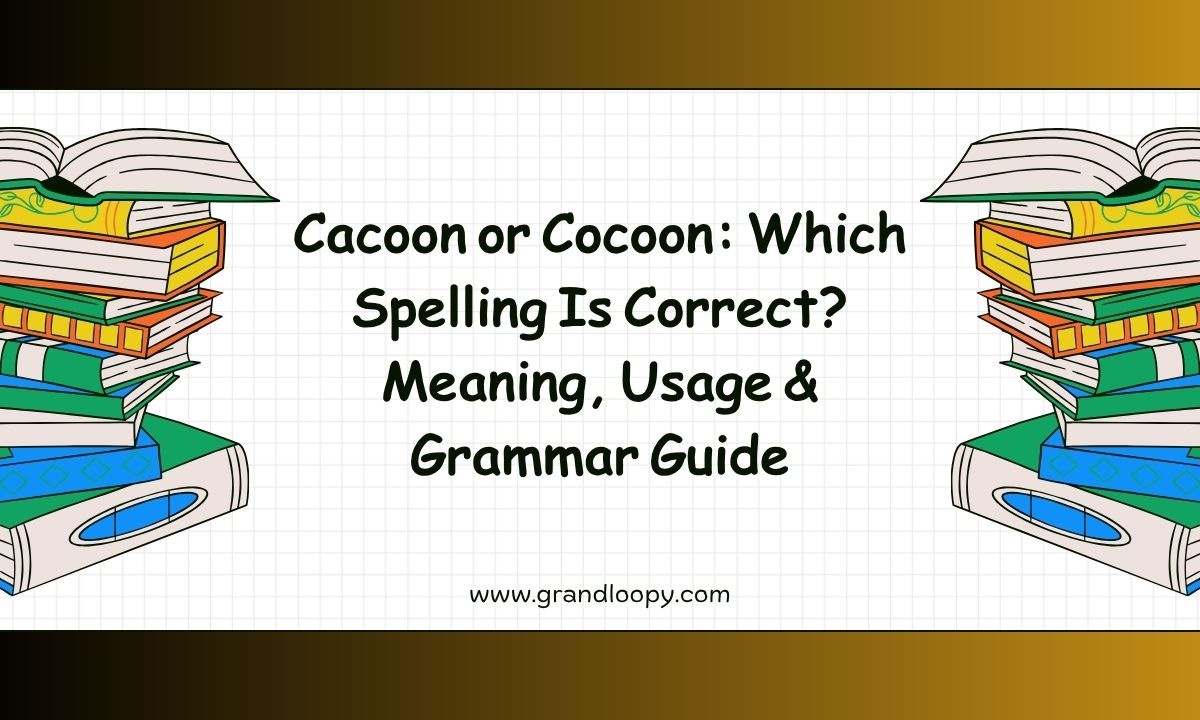 Cacoon or Cocoon: Which Spelling Is Correct? Meaning, Usage & Grammar Guide

www.grandloopy.com